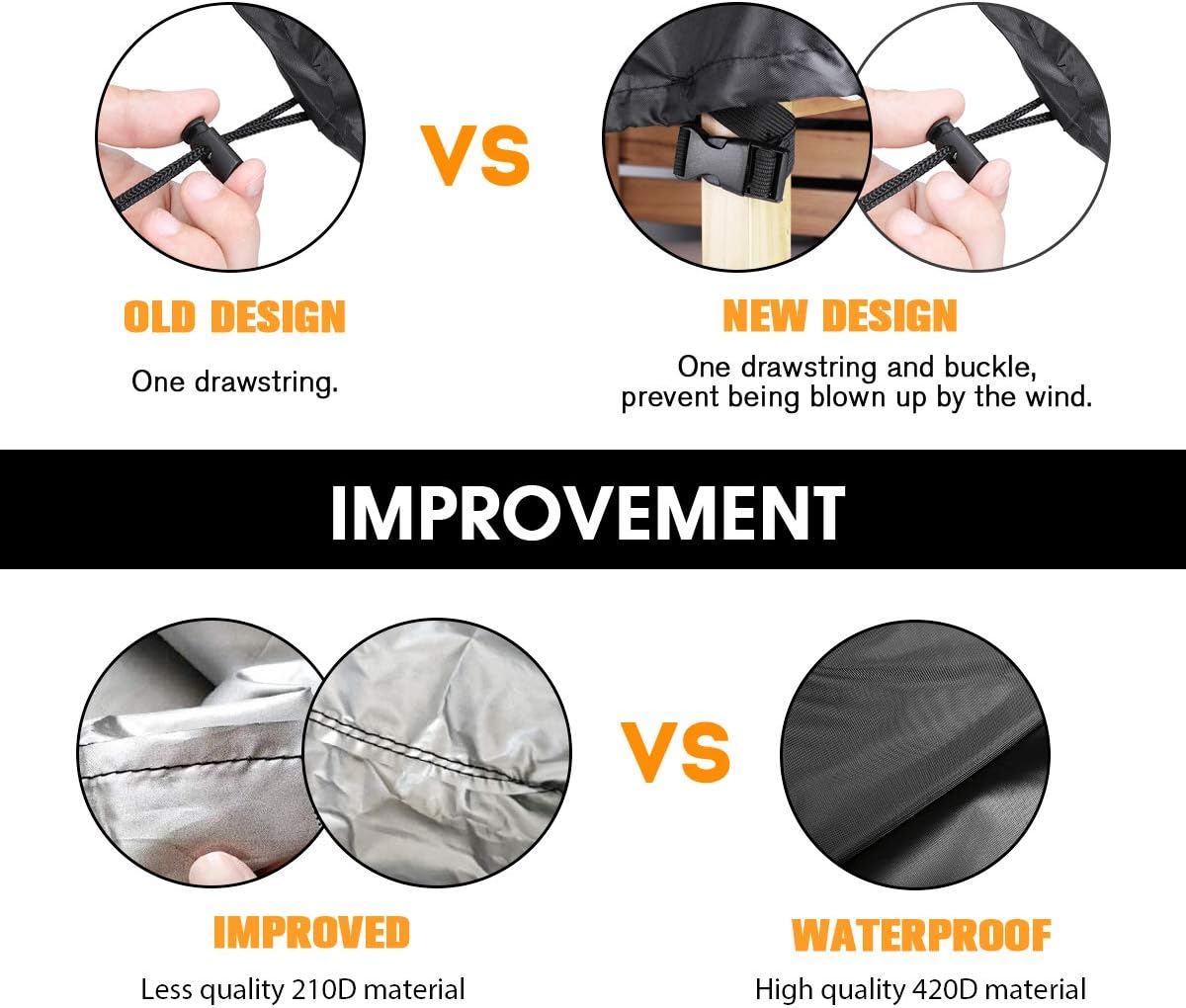 VS

OLD DESIGN

One drawstring.

NEW DESIGN

One drawstring and buckle, prevent being blown up by the wind.

IMPROVEMENT

VS

IMPROVED

Less quality 210D material

WATERPROOF

High quality 420D material